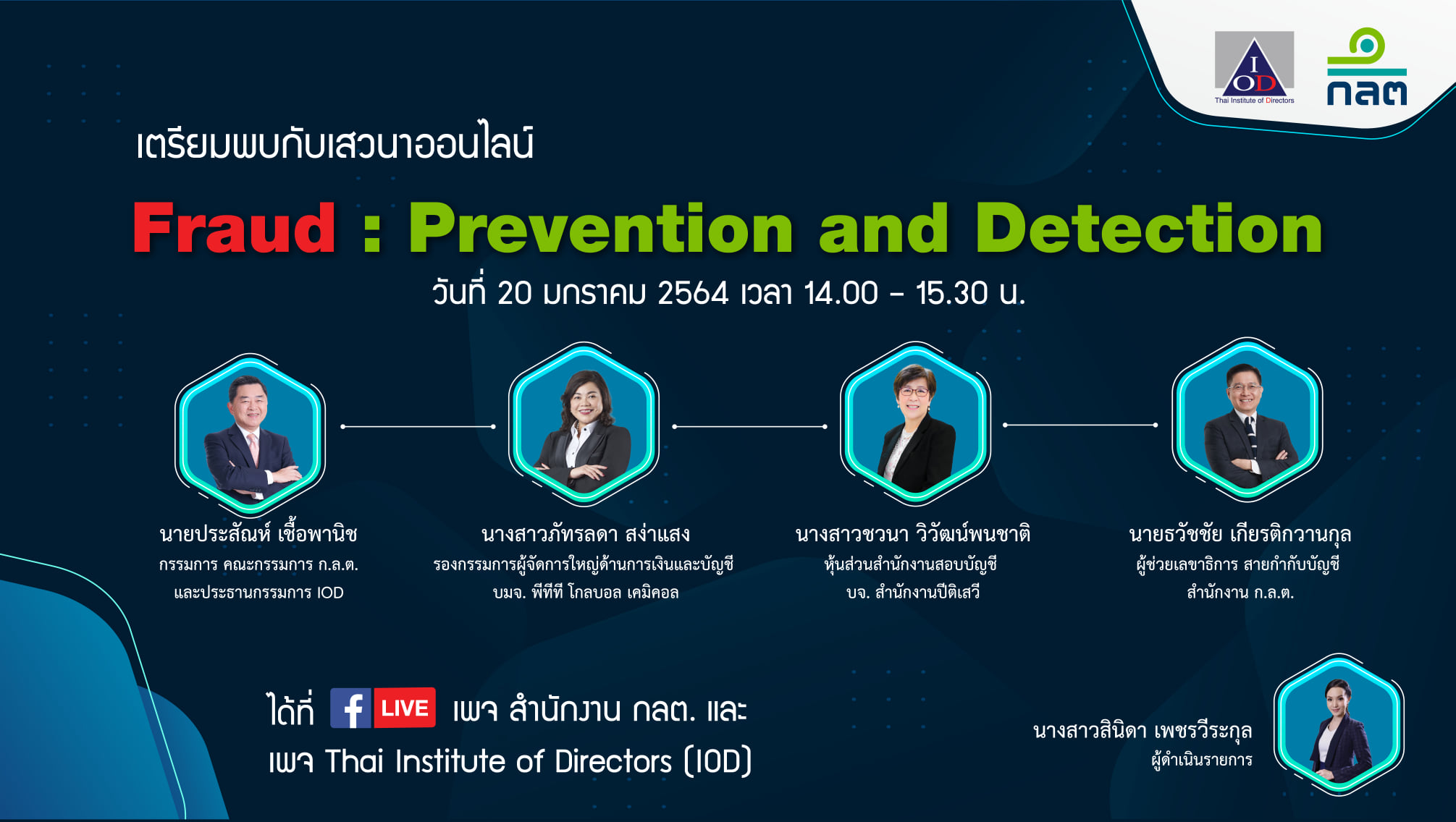 IOD
Thai Institute of Directors

กลต

เตรียมพบกับเสวนาออนไลน์

Fraud : Prevention and Detection

วันที่ 20 มกราคม 2564 เวลา 14.00 - 15.30 น.

นายประสัณห์ เชื้อพานิช
กรรมการ คณะกรรมการ ก.ล.ต.
และประธานกรรมการ IOD

นางสาวภัทรลดา สง่าแสง
รองกรรมการผู้จัดการใหญ่ด้านการเงินและบัญชี
บมจ. พีทีที โกลบอล เคมิคอล

นางสาวชวนา วิวัฒน์พนชาติ
หุ้นส่วนสำนักงานสอบบัญชี
บจ. สำนักงานปีติเสวี

นายธวัชชัย เกียรติกวานกุล
ผู้ช่วยเลขาธิการ สายกำกับบัญชี
สำนักงาน ก.ล.ต.

ได้ที่ f LIVE เพจ สำนักงาน กลต. และ
เพจ Thai Institute of Directors (IOD)

นางสาวสินิดา เพชรวีระกุล
ผู้ดำเนินรายการ